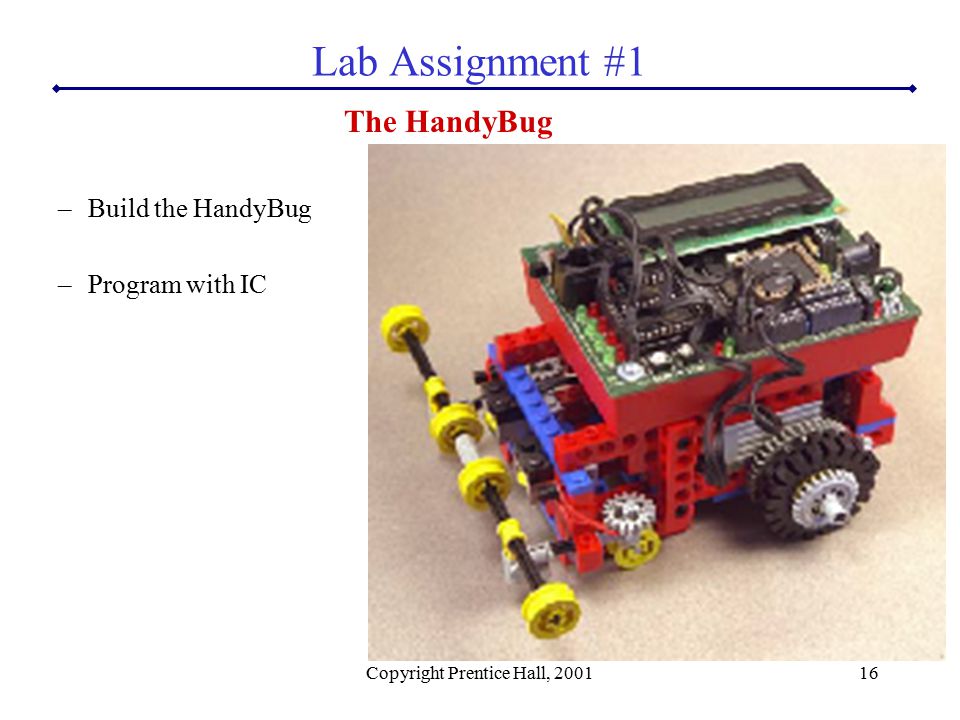 Lab Assignment #1

The HandyBug

– Build the HandyBug

– Program with IC

Copyright Prentice Hall, 2001

16